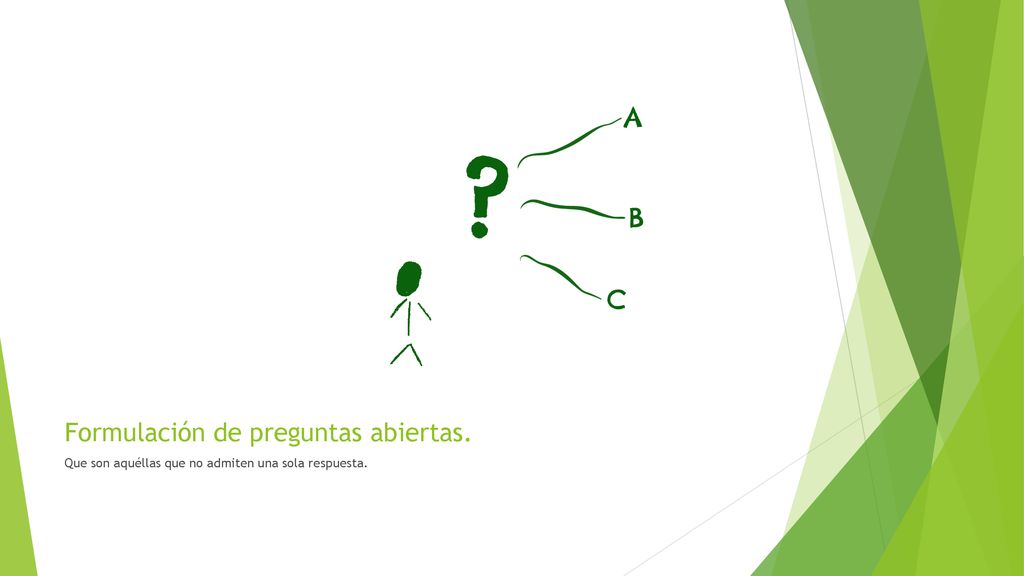 ?
A
B
C

Formulación de preguntas abiertas.

Que son aquéllas que no admiten una sola respuesta.